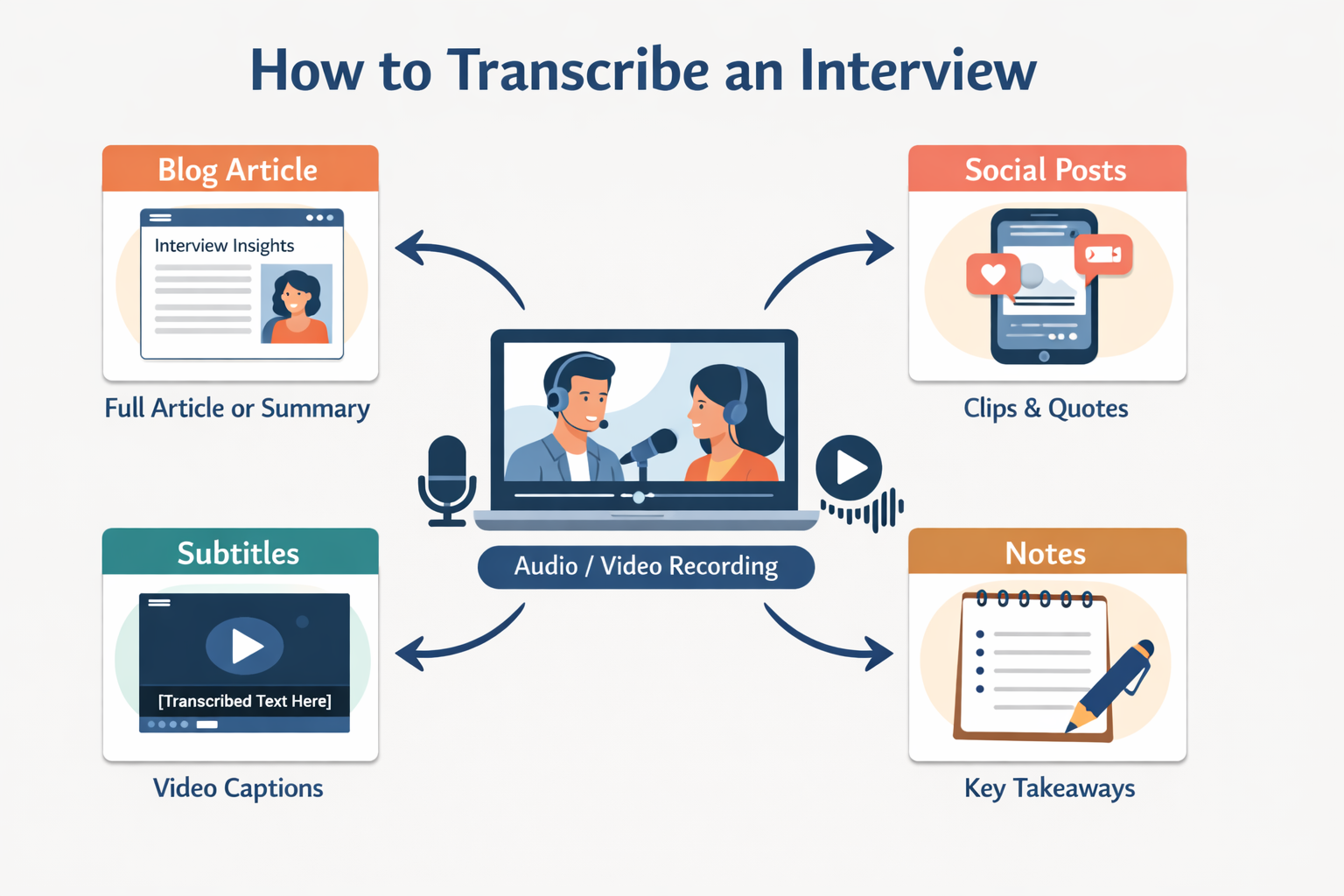 How to Transcribe an Interview

Blog Article

Interview Insights

Full Article or Summary

Social Posts

Clips & Quotes

Audio / Video Recording

Subtitles

[Transcribed Text Here]

Video Captions

Notes

Key Takeaways